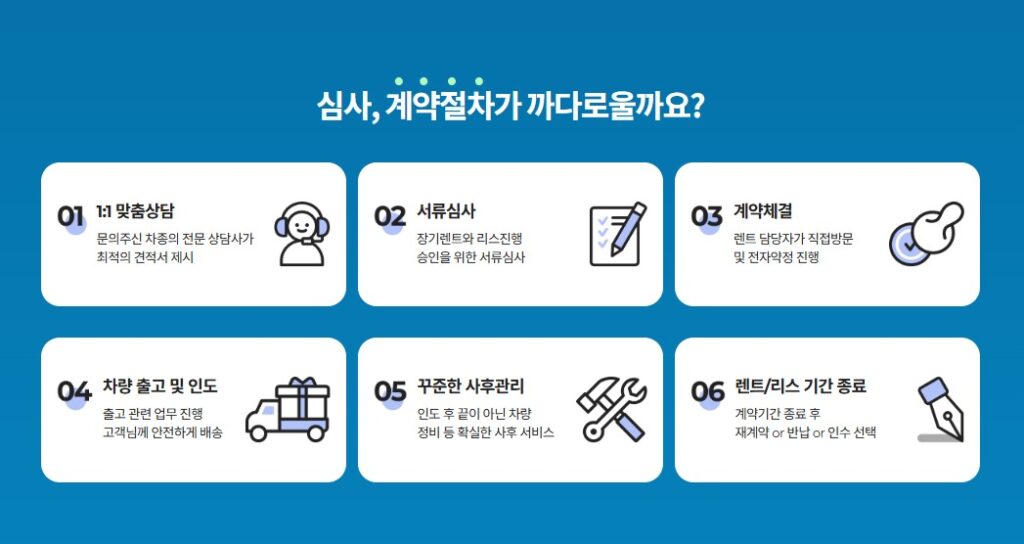 심사, 계약절차가 까다로울까요?

01 1:1 맞춤상담
문의주신 차종의 전문 상담사가 최적의 견적서 제시

02 서류심사
장기렌트와 리스진행 승인을 위한 서류심사

03 계약체결
렌트 담당자가 직접방문 및 전자약정 진행

04 차량 출고 및 인도
출고 관련 업무 진행 고객님께 안전하게 배송

05 꾸준한 사후관리
인도 후 끝이 아닌 차량 정비 등 확실한 사후 서비스

06 렌트/리스 기간 종료
계약기간 종료 후 재계약 or 반납 or 인수 선택